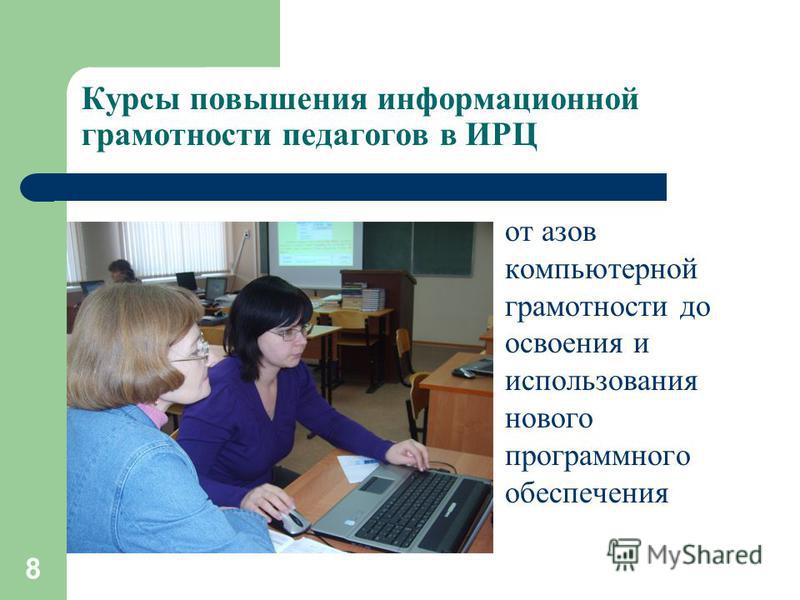 Курсы повышения информационной грамотности педагогов в ИРЦ

от азов компьютерной грамотности до освоения и использования нового программного обеспечения

8

MyShared